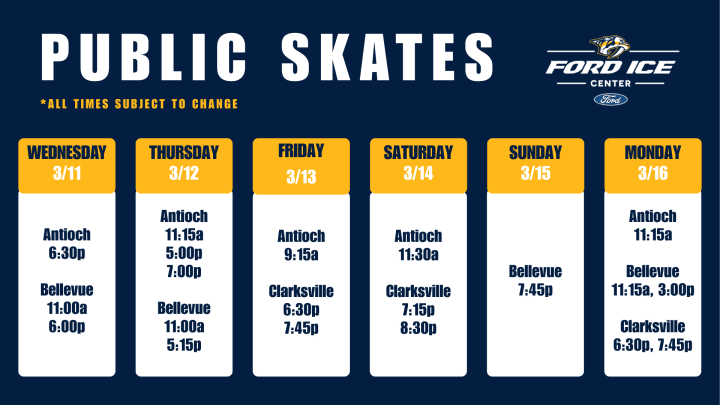 PUBLIC SKATES

*ALL TIMES SUBJECT TO CHANGE

FORD ICE
CENTER
Ford

WEDNESDAY
3/11

Antioch
6:30p

Bellevue
11:00a
6:00p

THURSDAY
3/12

Antioch
11:15a
5:00p
7:00p

Bellevue
11:00a
5:15p

FRIDAY
3/13

Antioch
9:15a

Clarksville
6:30p
7:45p

SATURDAY
3/14

Antioch
11:30a

Clarksville
7:15p
8:30p

SUNDAY
3/15

Bellevue
7:45p

MONDAY
3/16

Antioch
11:15a

Bellevue
11:15a, 3:00p

Clarksville
6:30p, 7:45p